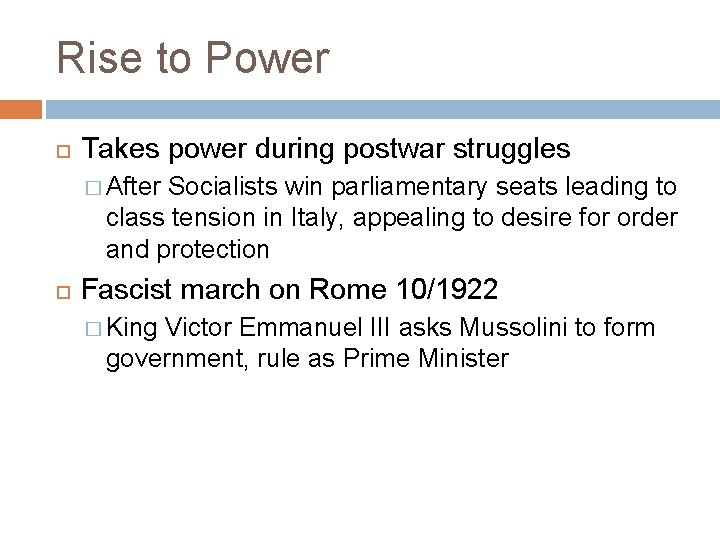 Rise to Power

Takes power during postwar struggles

After Socialists win parliamentary seats leading to class tension in Italy, appealing to desire for order and protection

Fascist march on Rome 10/1922

King Victor Emmanuel III asks Mussolini to form government, rule as Prime Minister